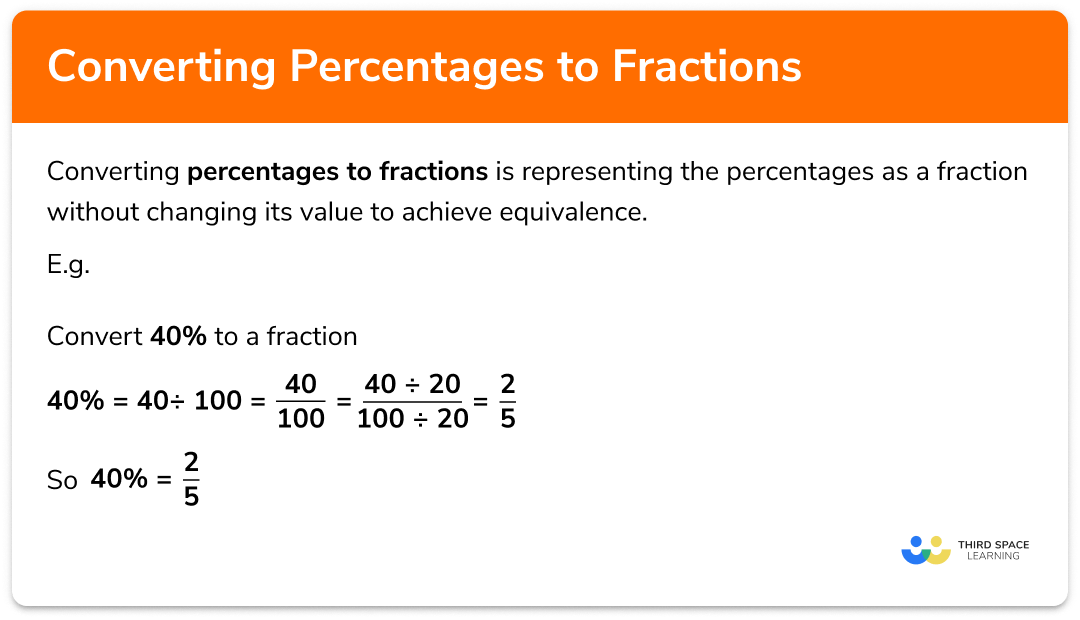 Converting Percentages to Fractions

Converting percentages to fractions is representing the percentages as a fraction without changing its value to achieve equivalence.

E.g.

Convert 40% to a fraction

$40\% = 40 \div 100 = \frac{40}{100} = \frac{40 \div 20}{100 \div 20} = \frac{2}{5}$

So $40\% = \frac{2}{5}$

THIRD SPACE LEARNING